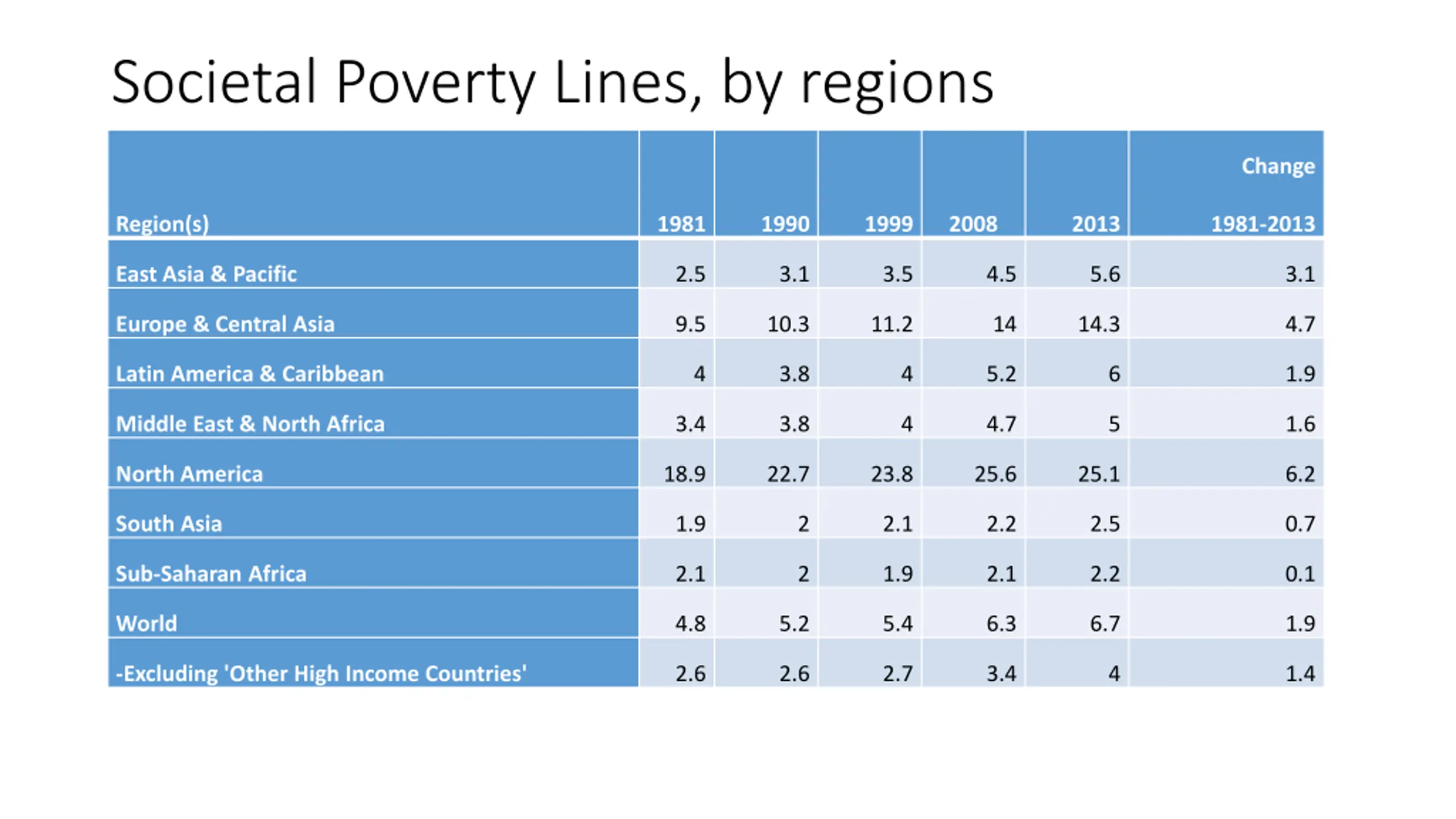 Societal Poverty Lines, by regions

| Region(s) | 1981 | 1990 | 1999 | 2008 | 2013 | Change 1981-2013 |
|---|---|---|---|---|---|---|
| East Asia & Pacific | 2.5 | 3.1 | 3.5 | 4.5 | 5.6 | 3.1 |
| Europe & Central Asia | 9.5 | 10.3 | 11.2 | 14 | 14.3 | 4.7 |
| Latin America & Caribbean | 4 | 3.8 | 4 | 5.2 | 6 | 1.9 |
| Middle East & North Africa | 3.4 | 3.8 | 4 | 4.7 | 5 | 1.6 |
| North America | 18.9 | 22.7 | 23.8 | 25.6 | 25.1 | 6.2 |
| South Asia | 1.9 | 2 | 2.1 | 2.2 | 2.5 | 0.7 |
| Sub-Saharan Africa | 2.1 | 2 | 1.9 | 2.1 | 2.2 | 0.1 |
| World | 4.8 | 5.2 | 5.4 | 6.3 | 6.7 | 1.9 |
| -Excluding 'Other High Income Countries' | 2.6 | 2.6 | 2.7 | 3.4 | 4 | 1.4 |